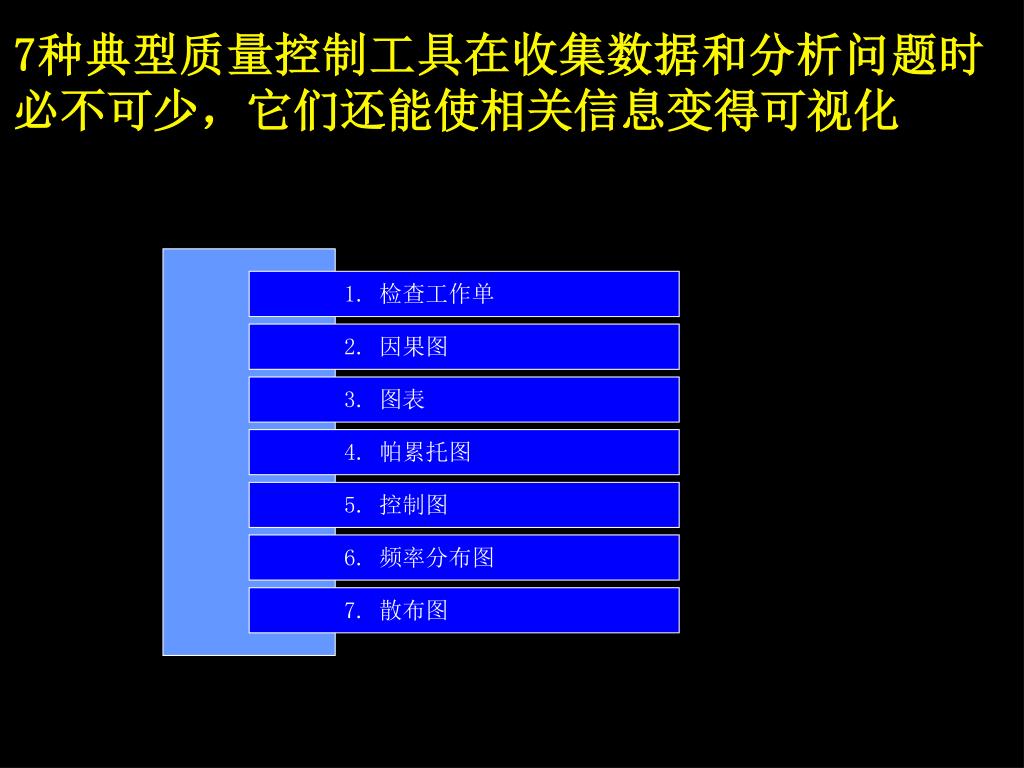 7种典型质量控制工具在收集数据和分析问题时必不可少，它们还能使相关信息变得可视化

1. 检查工作单

2. 因果图

3. 图表

4. 帕累托图

5. 控制图

6. 频率分布图

7. 散布图